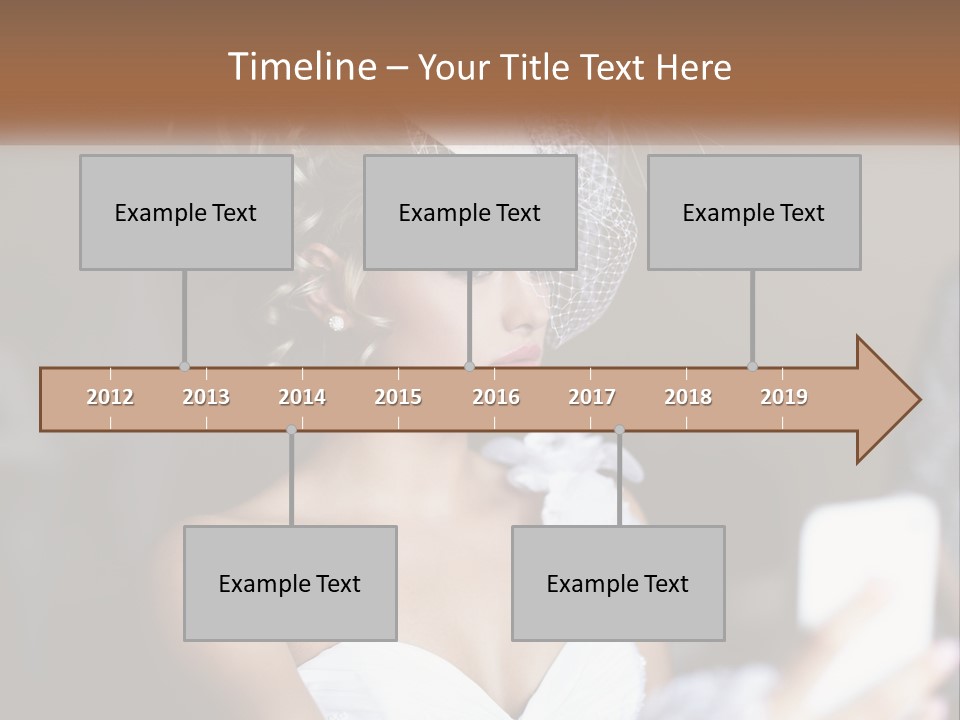 Timeline – Your Title Text Here

Example Text

Example Text

Example Text

2012 2013 2014 2015 2016 2017 2018 2019

Example Text

Example Text